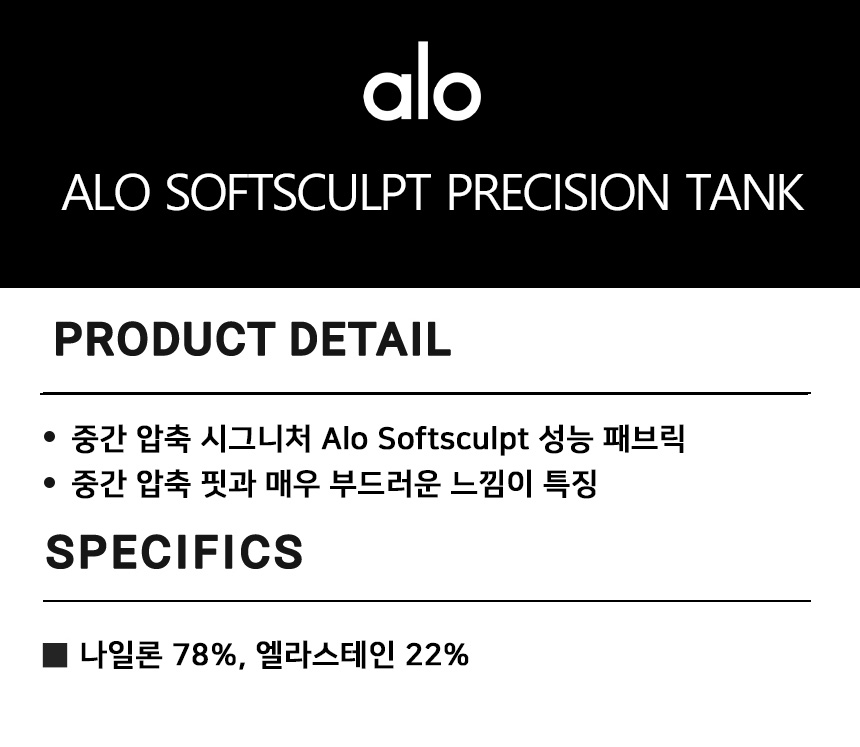 alo

ALO SOFTSCULPT PRECISION TANK

PRODUCT DETAIL

• 중간 압축 시그니처 Alo Softsculpt 성능 패브릭
• 중간 압축 핏과 매우 부드러운 느낌이 특징

SPECIFICS

■ 나일론 78%, 엘라스테인 22%